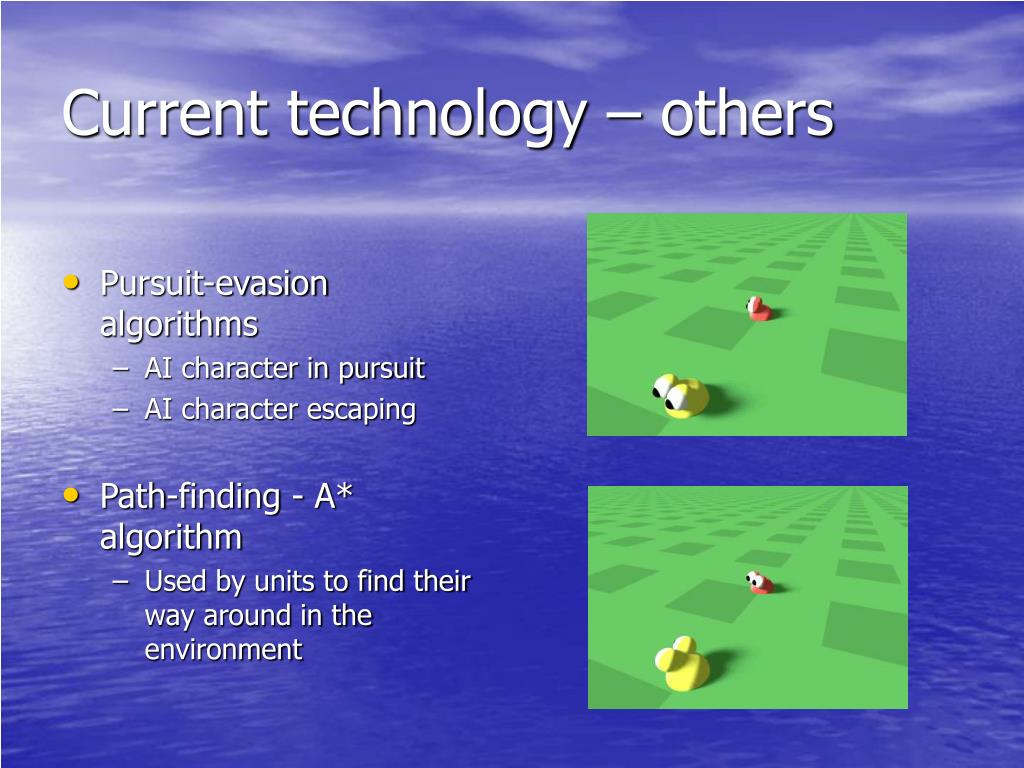 Current technology – others

• Pursuit-evasion algorithms
– AI character in pursuit
– AI character escaping

• Path-finding - A* algorithm
– Used by units to find their way around in the environment